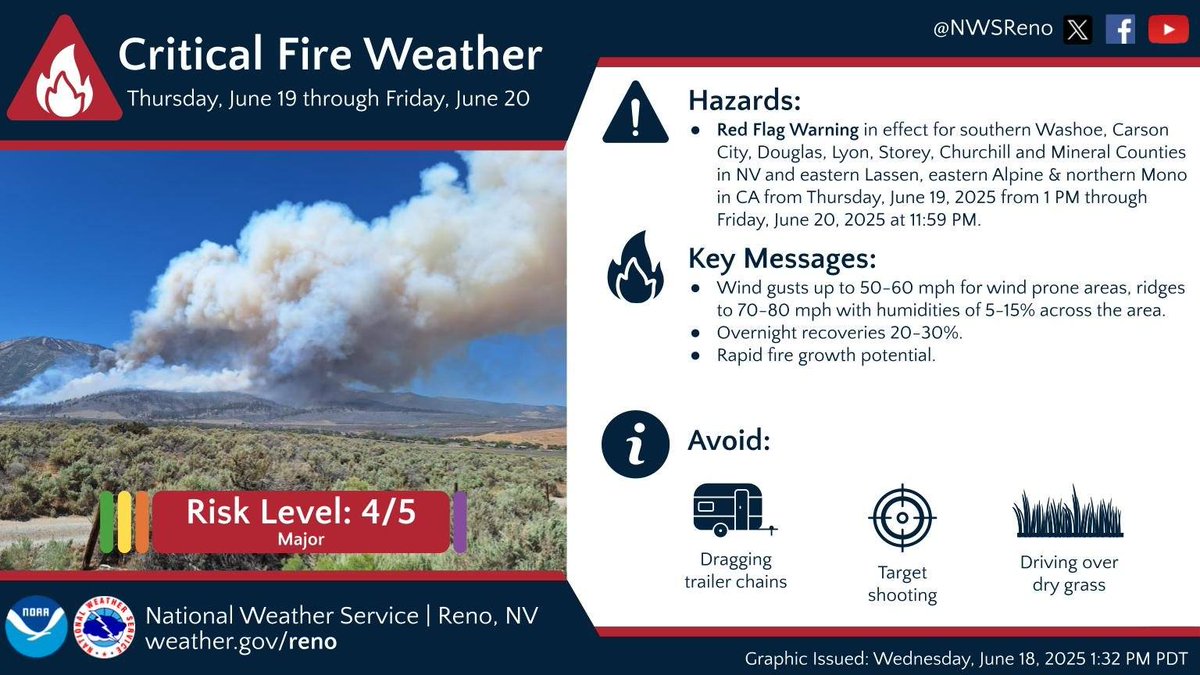 Critical Fire Weather
Thursday, June 19 through Friday, June 20

@NWSReno

Hazards:
● Red Flag Warning in effect for southern Washoe, Carson City, Douglas, Lyon, Storey, Churchill and Mineral Counties in NV and eastern Lassen, eastern Alpine & northern Mono in CA from Thursday, June 19, 2025 from 1 PM through Friday, June 20, 2025 at 11:59 PM.

Key Messages:
● Wind gusts up to 50-60 mph for wind prone areas, ridges to 70-80 mph with humidities of 5-15% across the area.
● Overnight recoveries 20-30%.
● Rapid fire growth potential.

Avoid:

Dragging trailer chains

Target shooting

Driving over dry grass

Risk Level: 4/5
Major

NOAA

NATIONAL WEATHER SERVICE

National Weather Service | Reno, NV
weather.gov/reno

Graphic Issued: Wednesday, June 18, 2025 1:32 PM PDT